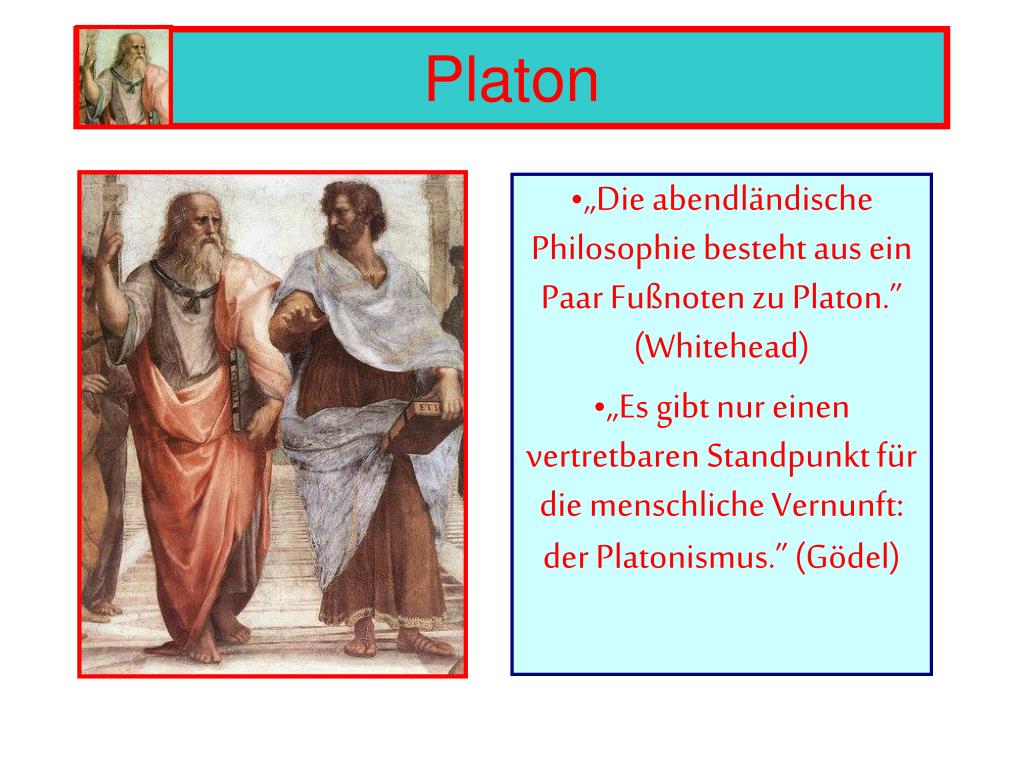 Platon

•„Die abendländische Philosophie besteht aus ein Paar Fußnoten zu Platon.” (Whitehead)

•„Es gibt nur einen vertretbaren Standpunkt für die menschliche Vernunft: der Platonismus.” (Gödel)